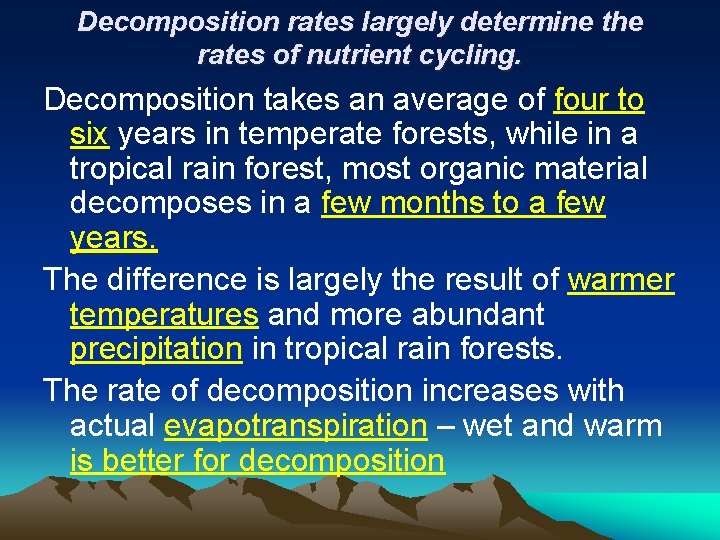 Decomposition rates largely determine the rates of nutrient cycling.

Decomposition takes an average of four to six years in temperate forests, while in a tropical rain forest, most organic material decomposes in a few months to a few years.

The difference is largely the result of warmer temperatures and more abundant precipitation in tropical rain forests.

The rate of decomposition increases with actual evapotranspiration – wet and warm is better for decomposition